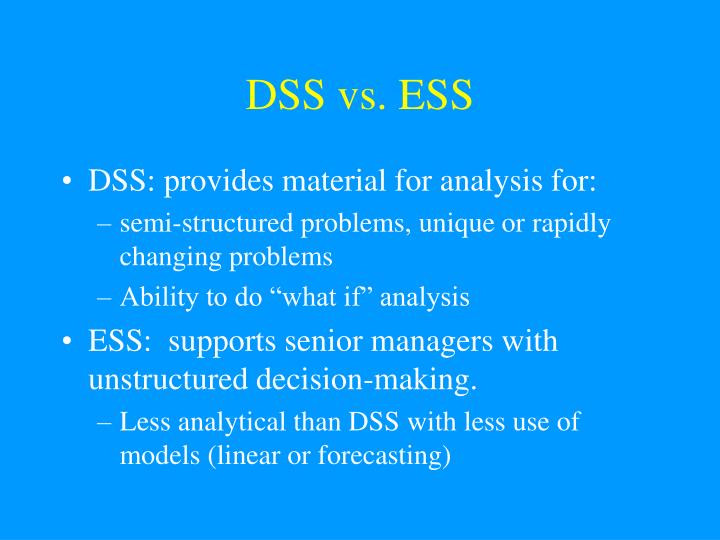 DSS vs. ESS

• DSS: provides material for analysis for:
– semi-structured problems, unique or rapidly changing problems
– Ability to do “what if” analysis
• ESS: supports senior managers with unstructured decision-making.
– Less analytical than DSS with less use of models (linear or forecasting)